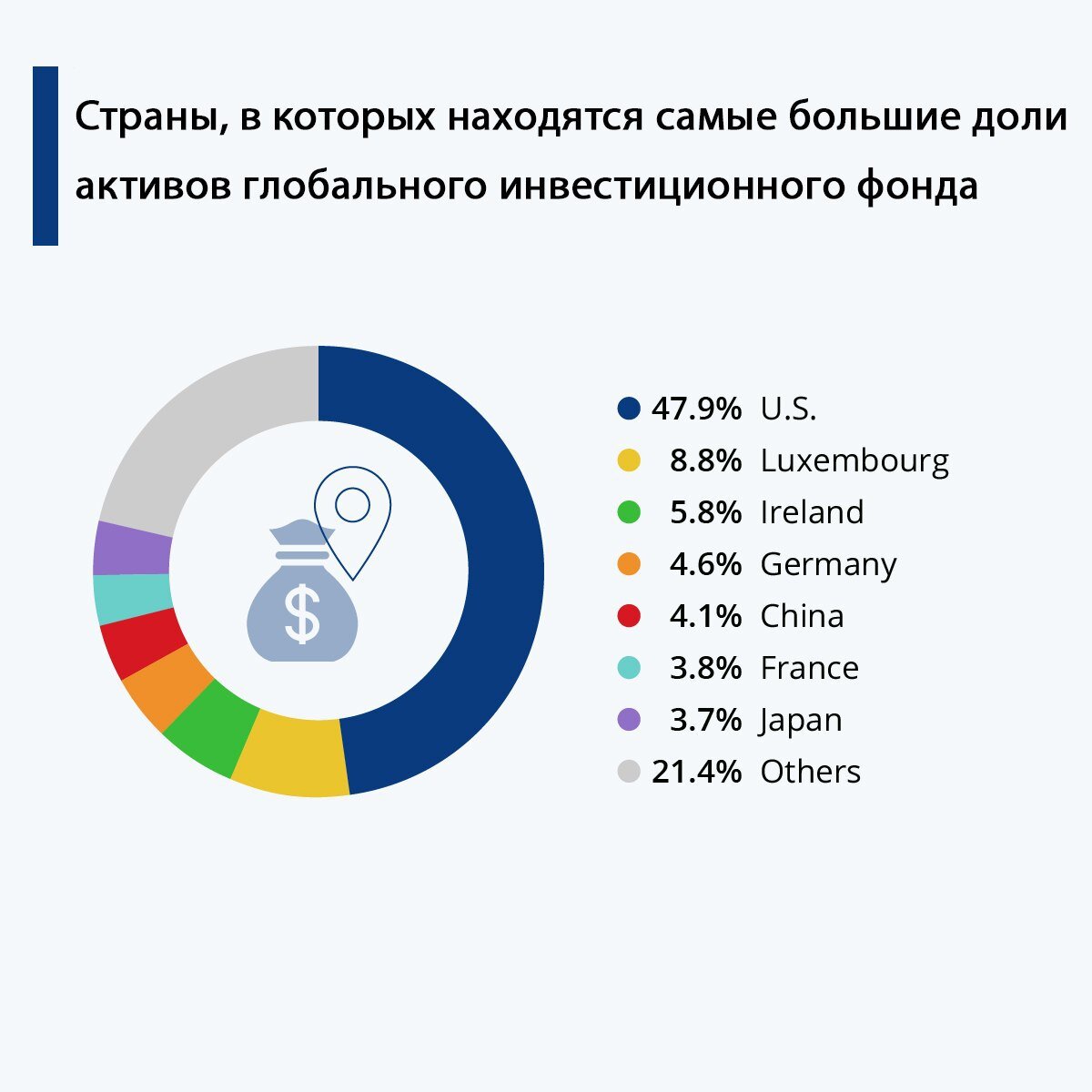 Страны, в которых находятся самые большие доли активов глобального инвестиционного фонда

$

47.9% U.S.
8.8% Luxembourg
5.8% Ireland
4.6% Germany
4.1% China
3.8% France
3.7% Japan
21.4% Others